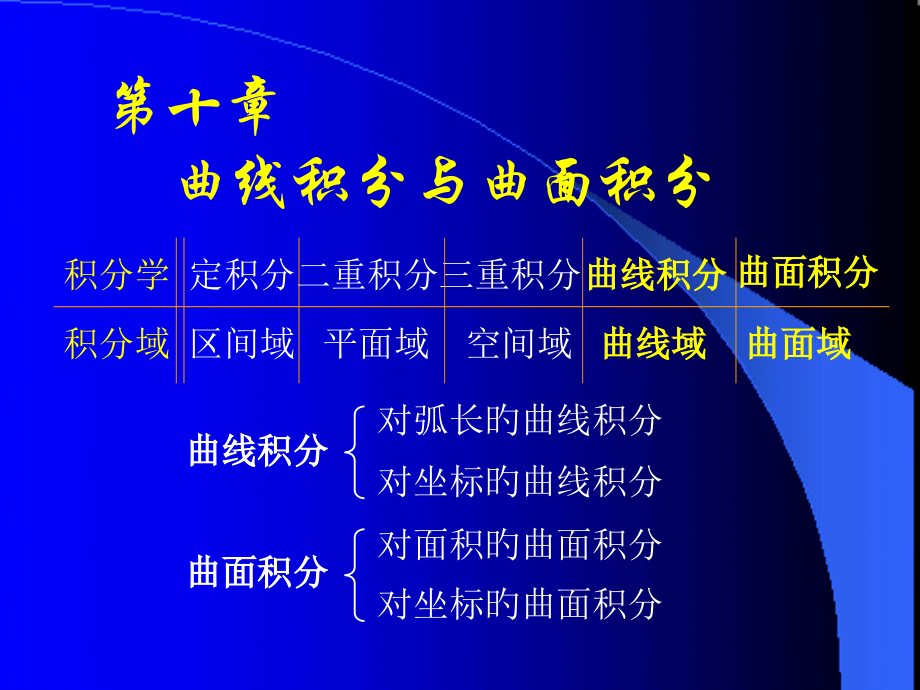 第十章

曲线积分与曲面积分

| 积分学 | 定积分 | 二重积分 | 三重积分 | 曲线积分 | 曲面积分 |
|---|---|---|---|---|---|
| 积分域 | 区间域 | 平面域 | 空间域 | 曲线域 | 曲面域 |

曲线积分 对弧长的曲线积分
对坐标的曲线积分

曲面积分 对面积的曲面积分
对坐标的曲面积分